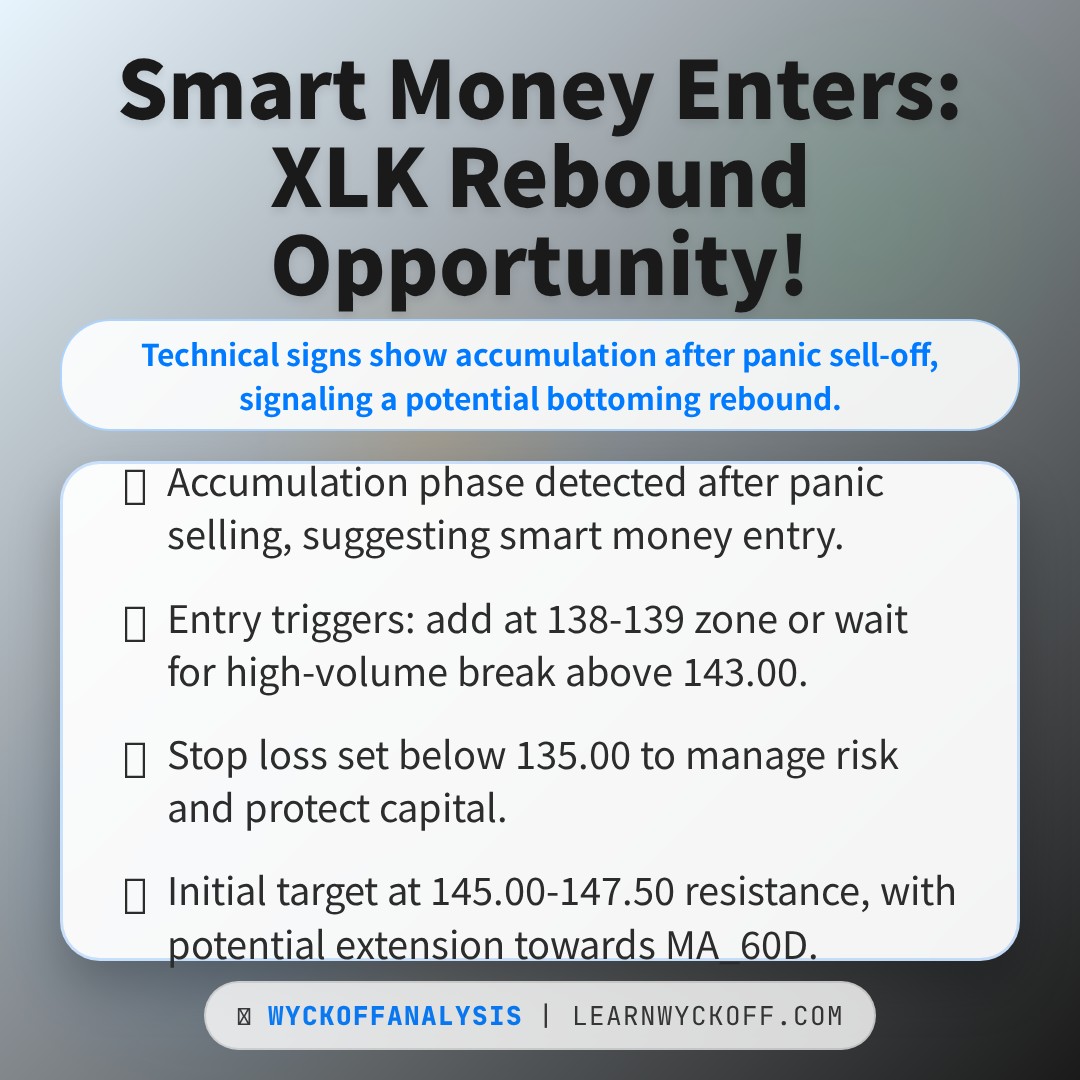 Smart Money Enters: XLK Rebound Opportunity!

Technical signs show accumulation after panic sell-off, signaling a potential bottoming rebound.

Accumulation phase detected after panic selling, suggesting smart money entry.

Entry triggers: add at 138-139 zone or wait for high-volume break above 143.00.

Stop loss set below 135.00 to manage risk and protect capital.

Initial target at 145.00-147.50 resistance, with potential extension towards MA 60D.

WYCKOFFANALYSIS | LEARNWYCKOFF.COM